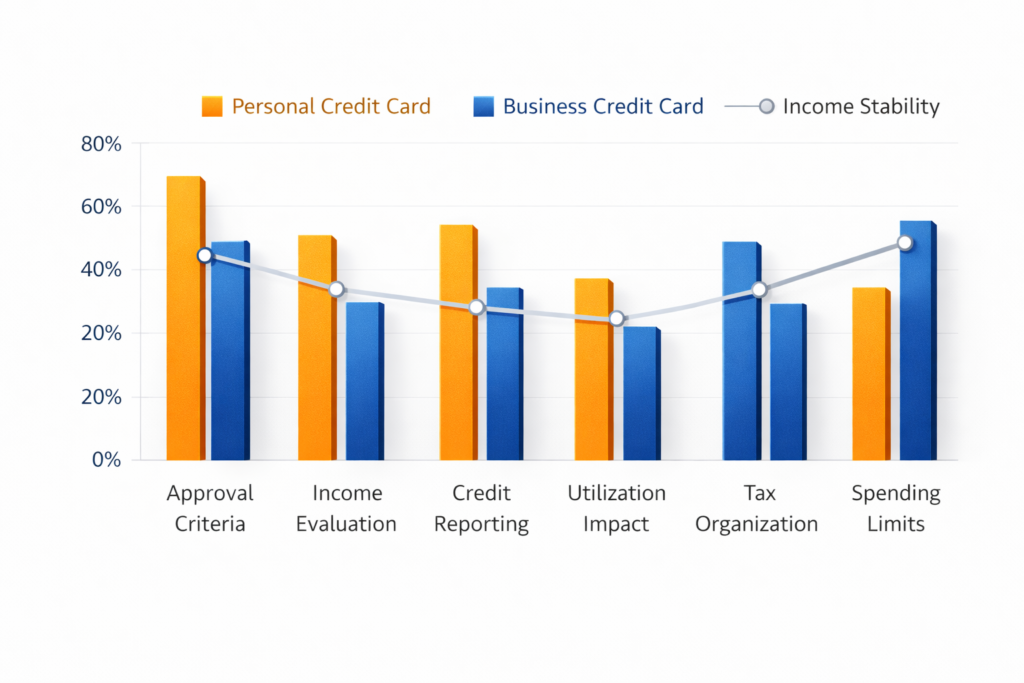 Personal Credit Card Business Credit Card Income Stability

80%
60%
40%
20%
20%
0%

Approval Criteria
Income Evaluation
Credit Reporting
Utilization Impact
Tax Organization
Spending Limits